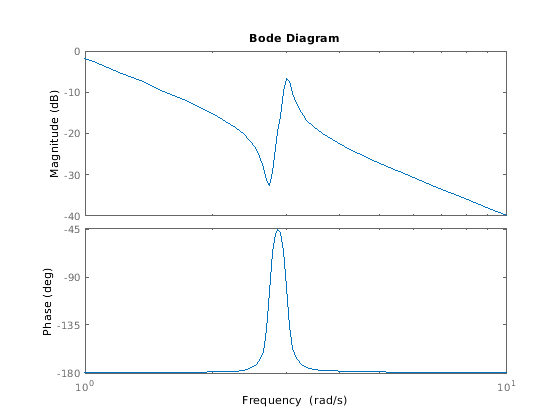 Bode Diagram

Magnitude (dB)

0
-10
-20
-30
-40

Phase (deg)

-45
-90
-135
-180

$10^0$
$10^1$

Frequency (rad/s)